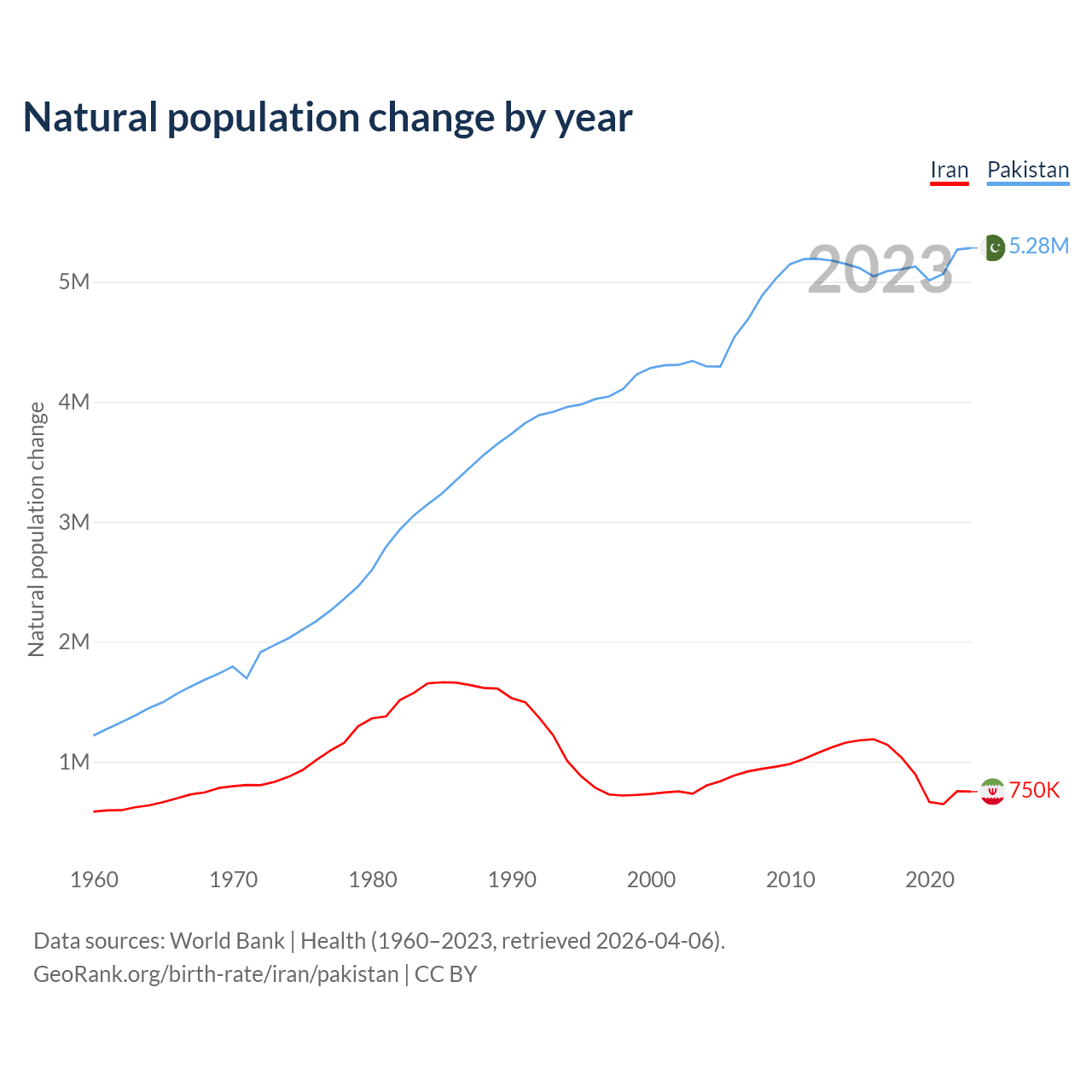 Natural population change by year

Iran Pakistan

2023

5.28M

750K

Natural population change

5M
4M
3M
2M
1M

1960 1970 1980 1990 2000 2010 2020

Data sources: World Bank | Health (1960–2023, retrieved 2026-04-06).
GeoRank.org/birth-rate/iran/pakistan | CC BY